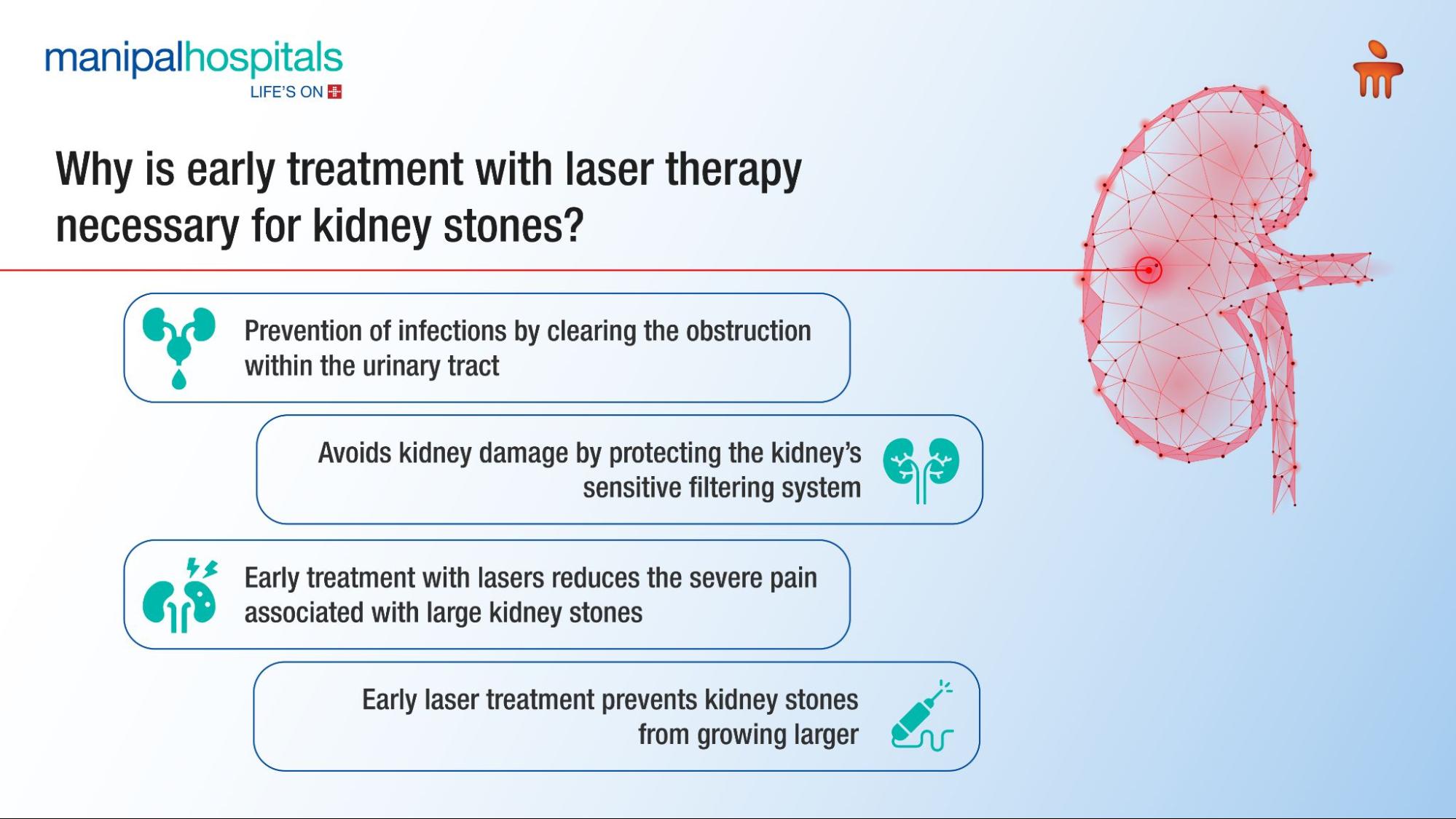 manipalhospitals
LIFE'S ON

Why is early treatment with laser therapy necessary for kidney stones?

Prevention of infections by clearing the obstruction within the urinary tract

Avoids kidney damage by protecting the kidney's sensitive filtering system

Early treatment with lasers reduces the severe pain associated with large kidney stones

Early laser treatment prevents kidney stones from growing larger